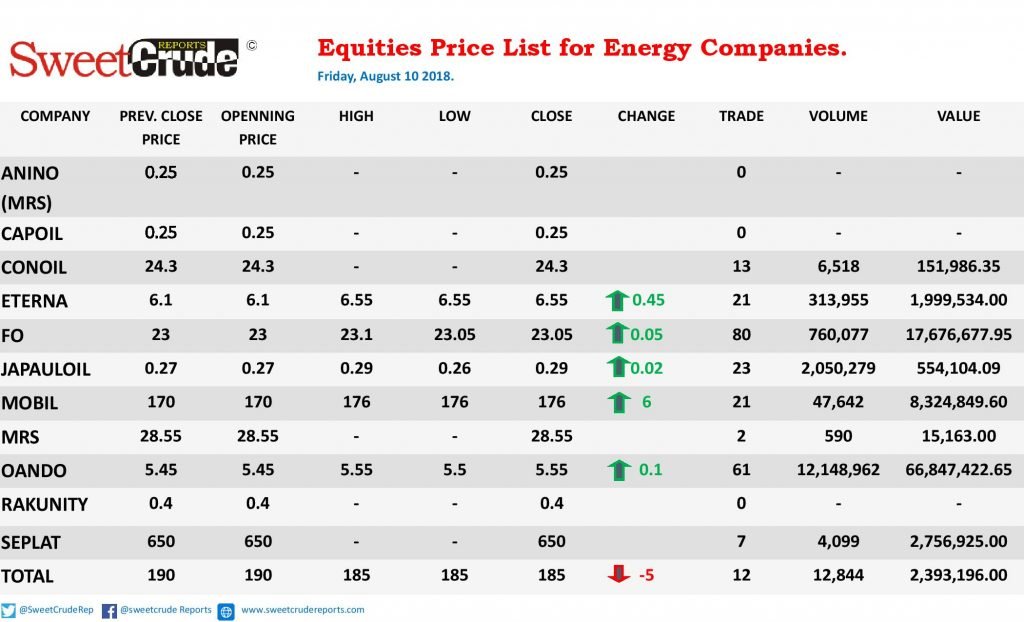 SweetCrude REPORTS ©

Equities Price List for Energy Companies.

Friday, August 10 2018.

| COMPANY | PREV. CLOSE PRICE | OPENNING PRICE | HIGH | LOW | CLOSE | CHANGE | TRADE | VOLUME | VALUE |
|---|---|---|---|---|---|---|---|---|---|
| ANINO (MRS) | 0.25 | 0.25 | - | - | 0.25 | | 0 | - | - |
| CAPOIL | 0.25 | 0.25 | - | - | 0.25 | | 0 | - | - |
| CONOIL | 24.3 | 24.3 | - | - | 24.3 | | 13 | 6,518 | 151,986.35 |
| ETERNA | 6.1 | 6.1 | 6.55 | 6.55 | 6.55 | 0.45 | 21 | 313,955 | 1,999,534.00 |
| FO | 23 | 23 | 23.1 | 23.05 | 23.05 | 0.05 | 80 | 760,077 | 17,676,677.95 |
| JAPAULOIL | 0.27 | 0.27 | 0.29 | 0.26 | 0.29 | 0.02 | 23 | 2,050,279 | 554,104.09 |
| MOBIL | 170 | 170 | 176 | 176 | 176 | 6 | 21 | 47,642 | 8,324,849.60 |
| MRS | 28.55 | 28.55 | - | - | 28.55 | | 2 | 590 | 15,163.00 |
| OANDO | 5.45 | 5.45 | 5.55 | 5.5 | 5.55 | 0.1 | 61 | 12,148,962 | 66,847,422.65 |
| RAKUNITY | 0.4 | 0.4 | - | - | 0.4 | | 0 | - | - |
| SEPLAT | 650 | 650 | - | - | 650 | | 7 | 4,099 | 2,756,925.00 |
| TOTAL | 190 | 190 | 185 | 185 | 185 | -5 | 12 | 12,844 | 2,393,196.00 |

@SweetCrudeRep @sweetcrude Reports www.sweetcrudereports.com